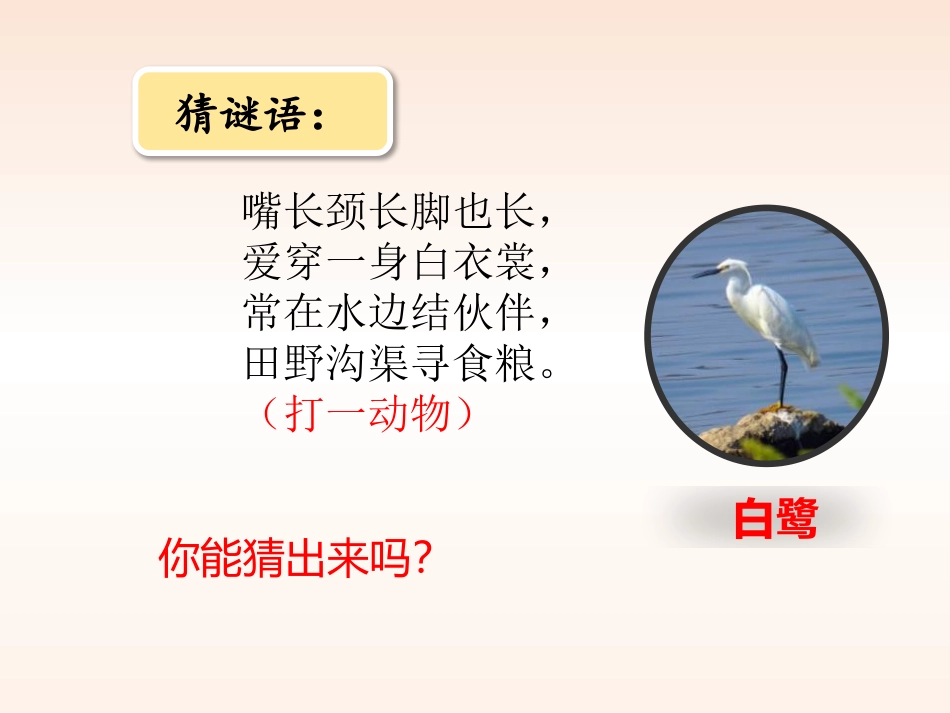 猜谜语：

嘴长颈长脚也长，
爱穿一身白衣裳，
常在水边结伙伴，
田野沟渠寻食粮。
（打一动物）

白鹭

你能猜出来吗?